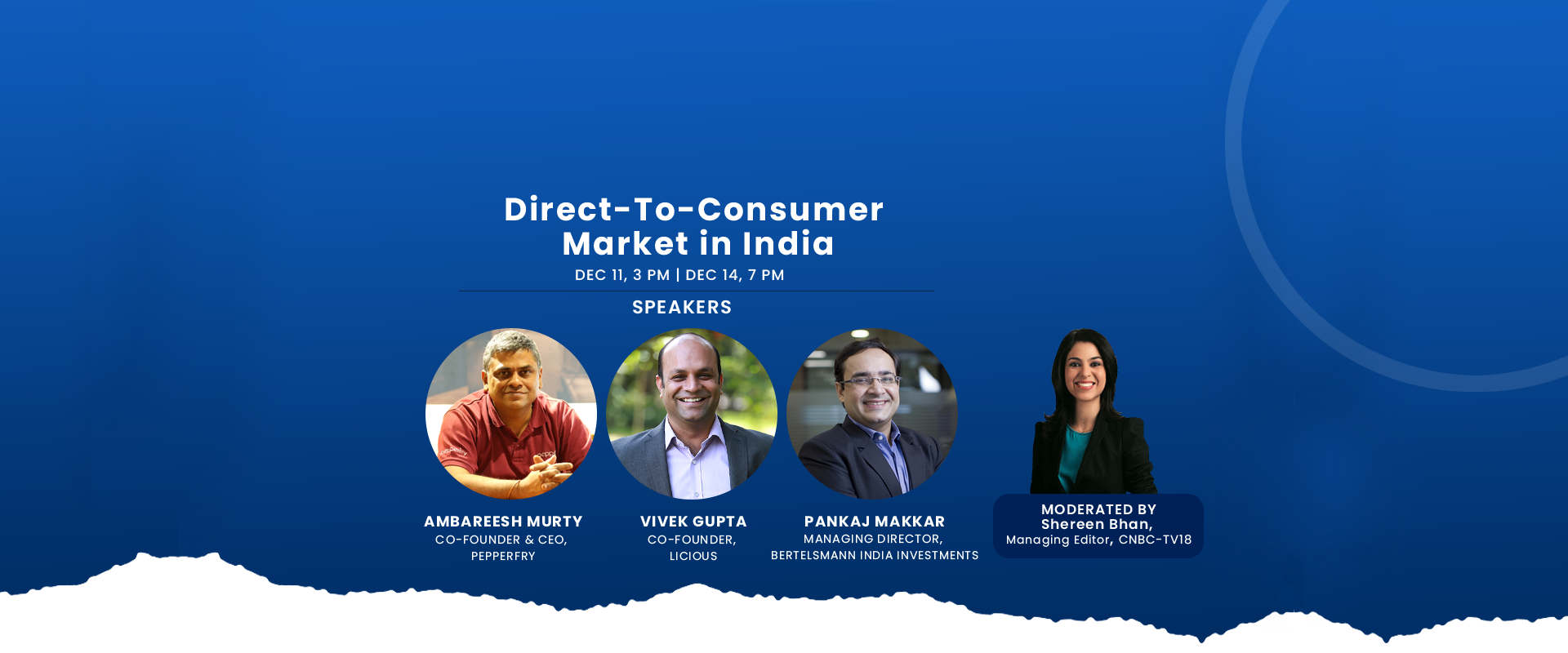 Direct-To-Consumer Market in India

DEC 11, 3 PM | DEC 14, 7 PM

SPEAKERS

AMBAREESH MURTY
CO-FOUNDER & CEO, PEPPERFRY

VIVEK GUPTA
CO-FOUNDER, LICIOUS

PANKAJ MAKKAR
MANAGING DIRECTOR, BERTELSMANN INDIA INVESTMENTS

MODERATED BY
Shereen Bhan,
Managing Editor, CNBC-TV18